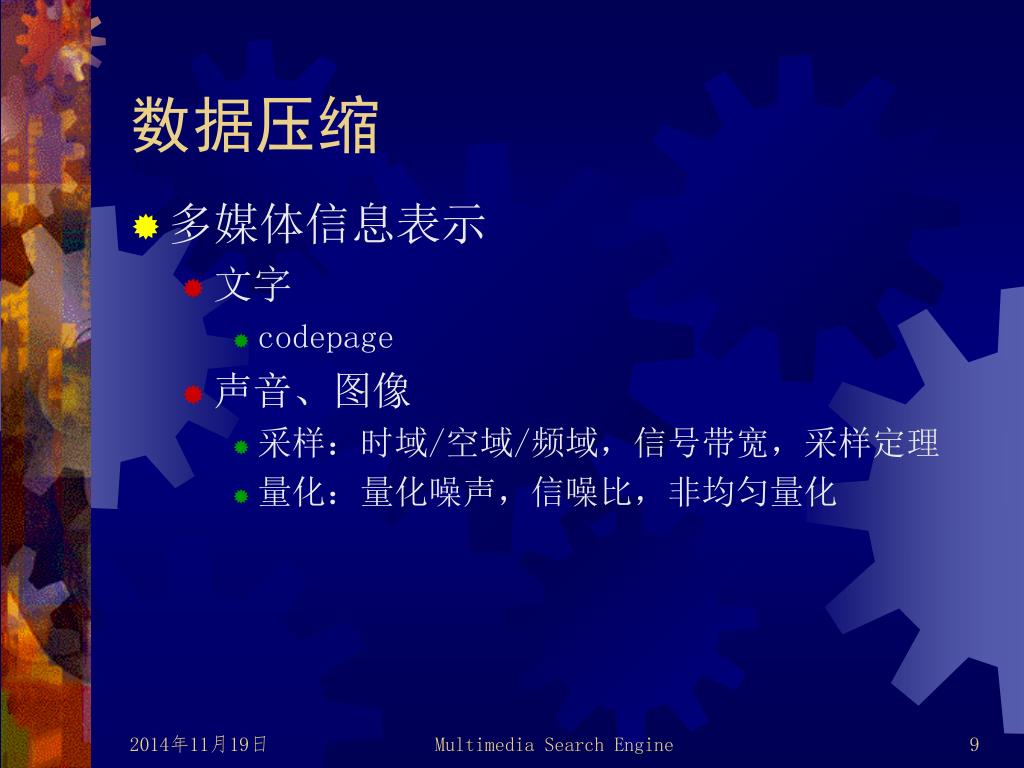 数据压缩

多媒体信息表示

文字

codepage

声音、图像

采样：时域/空域/频域，信号带宽，采样定理

量化：量化噪声，信噪比，非均匀量化

2014年11月19日

Multimedia Search Engine

9